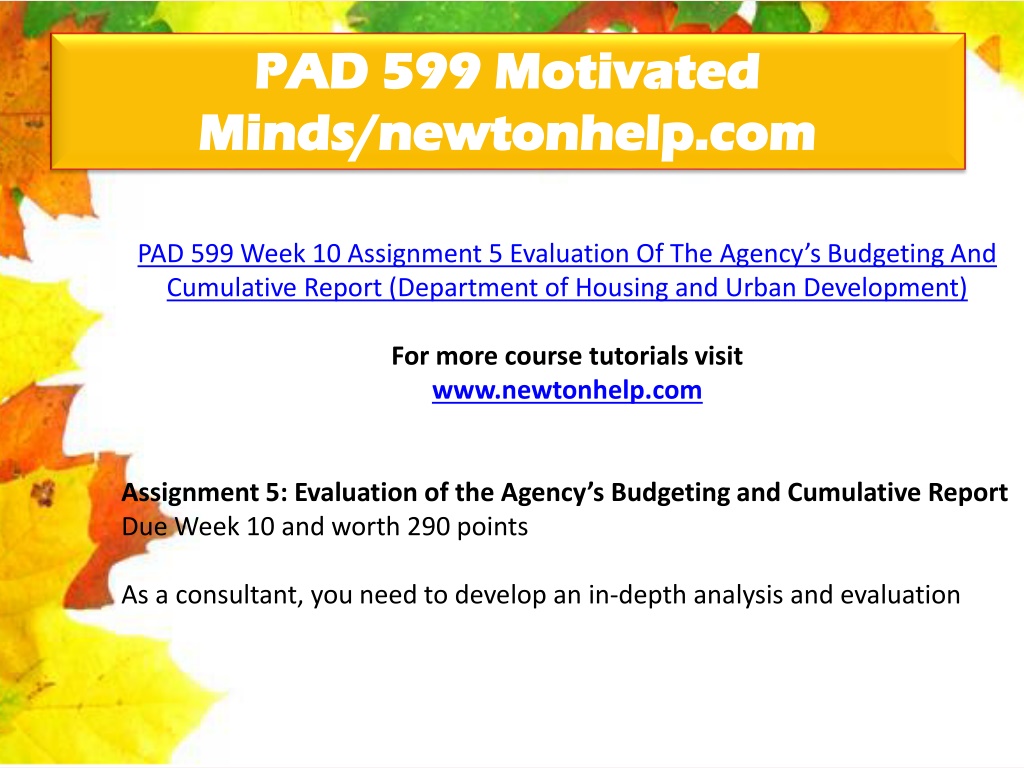 PAD 599 Motivated Minds/newtonhelp.com

PAD 599 Week 10 Assignment 5 Evaluation Of The Agency's Budgeting And Cumulative Report (Department of Housing and Urban Development)

For more course tutorials visit
www.newtonhelp.com

Assignment 5: Evaluation of the Agency's Budgeting and Cumulative Report
Due Week 10 and worth 290 points

As a consultant, you need to develop an in-depth analysis and evaluation